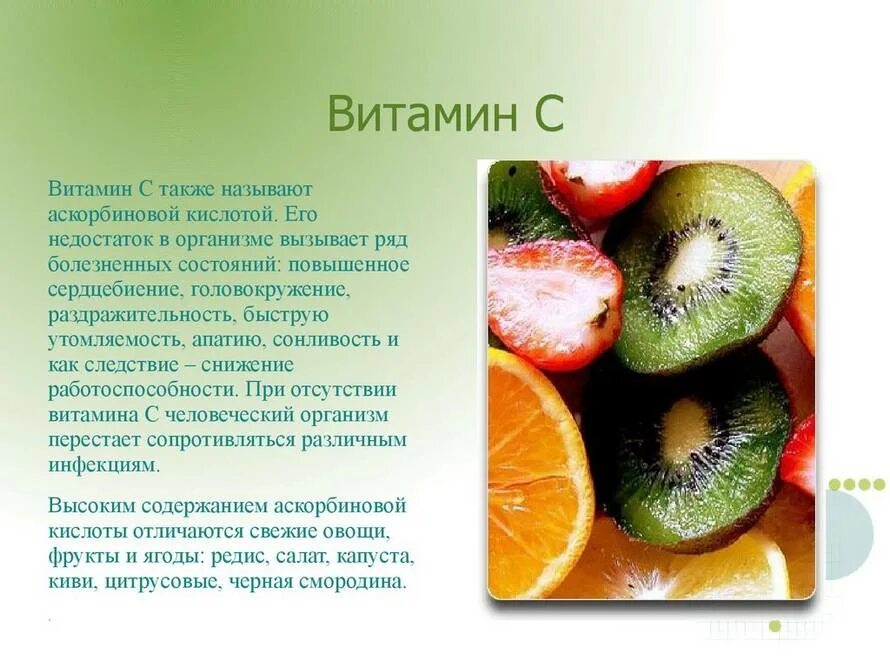 Витамин С

Витамин С также называют аскорбиновой кислотой. Его недостаток в организме вызывает ряд болезненных состояний: повышенное сердцебиение, головокружение, раздражительность, быструю утомляемость, апатию, сонливость и как следствие – снижение работоспособности. При отсутствии витамина С человеческий организм перестает сопротивляться различным инфекциям.

Высоким содержанием аскорбиновой кислоты отличаются свежие овощи, фрукты и ягоды: редис, салат, капуста, киви, цитрусовые, черная смородина.